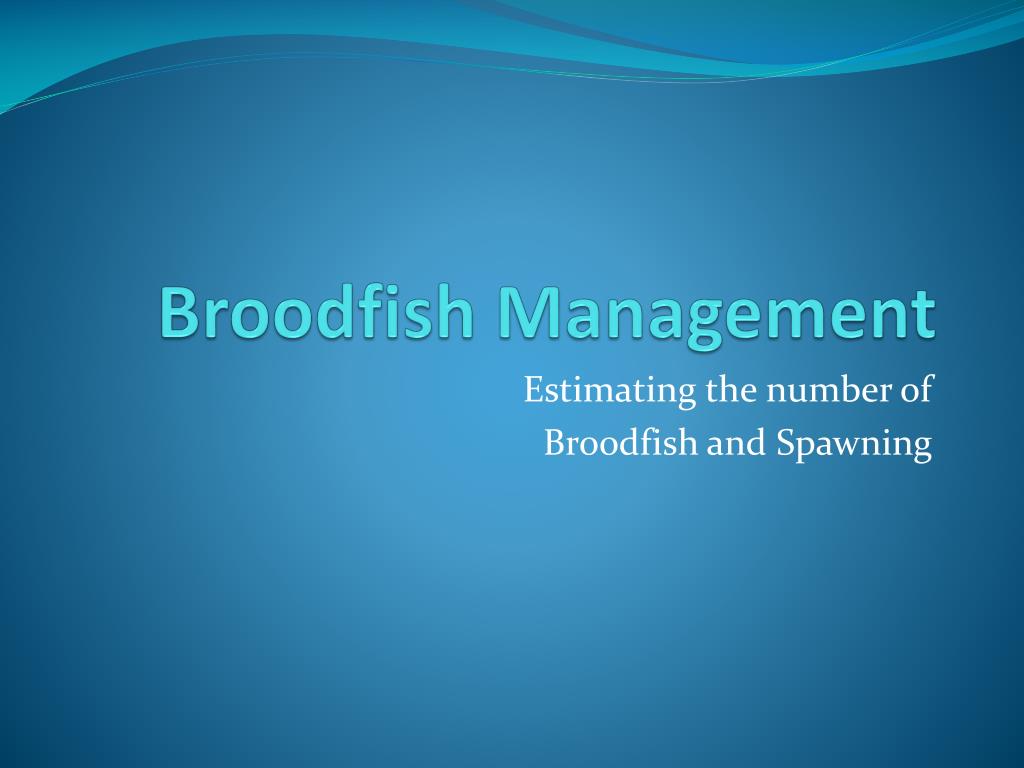 Broodfish Management

Estimating the number of Broodfish and Spawning